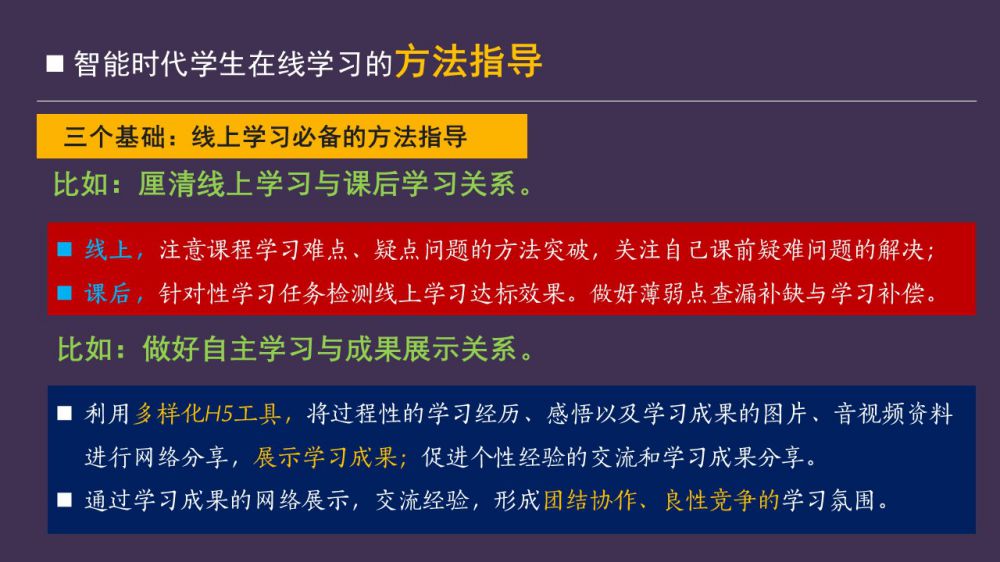 ■ 智能时代学生在线学习的方法指导

三个基础：线上学习必备的方法指导

比如：厘清线上学习与课后学习关系。

■ 线上，注意课程学习难点、疑点问题的方法突破，关注自己课前疑难问题的解决；
■ 课后，针对性学习任务检测线上学习达标效果。做好薄弱点查漏补缺与学习补偿。

比如：做好自主学习与成果展示关系。

■ 利用多样化H5工具，将过程性的学习经历、感悟以及学习成果的图片、音视频资料进行网络分享，展示学习成果；促进个性经验的交流和学习成果分享。
■ 通过学习成果的网络展示，交流经验，形成团结协作、良性竞争的学习氛围。